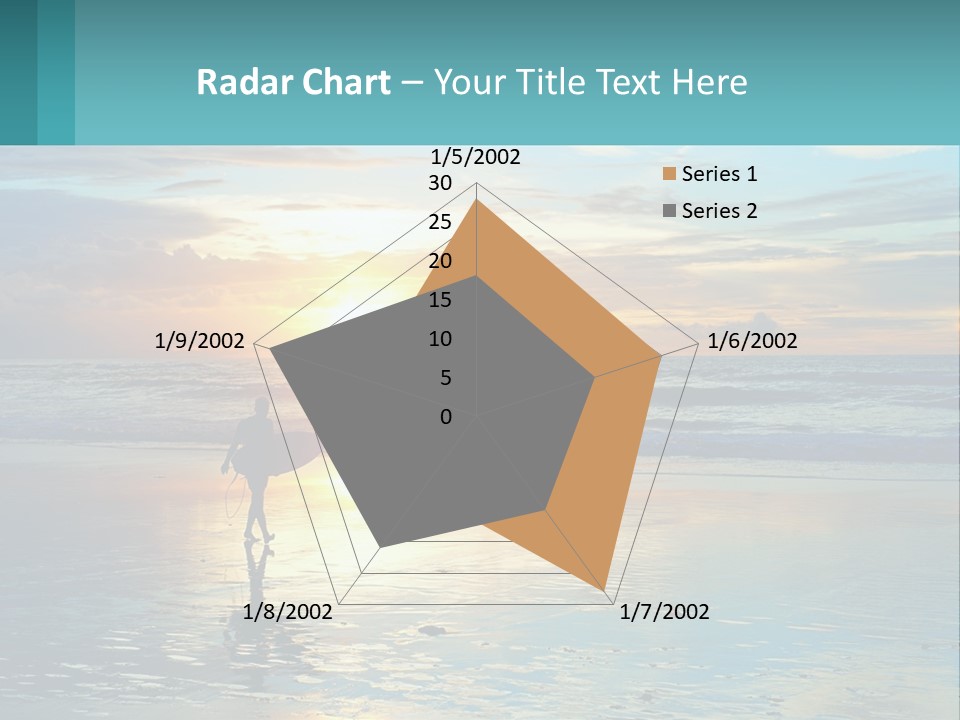 Radar Chart – Your Title Text Here

1/5/2002
30
25
20
15
10
5
0
1/6/2002
1/7/2002
1/8/2002
1/9/2002

Series 1
Series 2